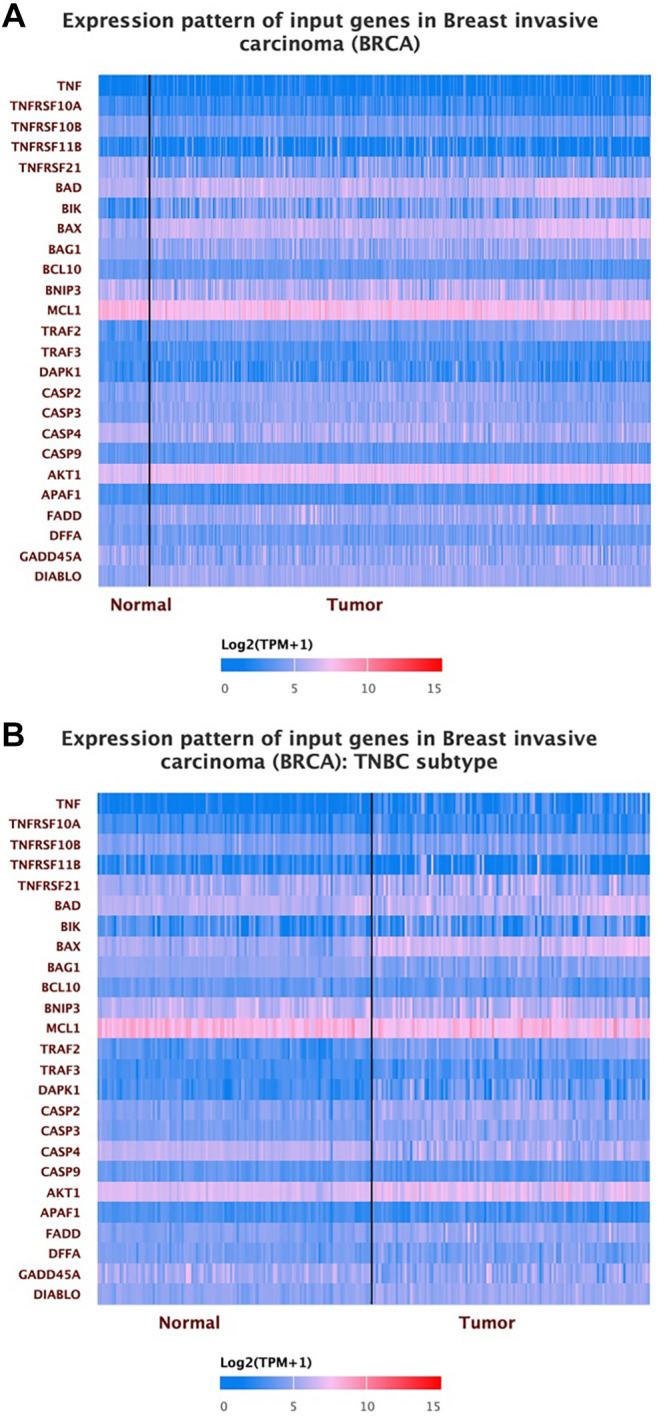 A

Expression pattern of input genes in Breast invasive carcinoma (BRCA)

TNF
TNFRSF10A
TNFRSF10B
TNFRSF11B
TNFRSF21
BAD
BIK
BAX
BAG1
BCL10
BNIP3
MCL1
TRAF2
TRAF3
DAPK1
CASP2
CASP3
CASP4
CASP9
AKT1
APAF1
FADD
DFFA
GADD45A
DIABLO

Normal
Tumor

Log2(TPM+1)
0 5 10 15

B

Expression pattern of input genes in Breast invasive carcinoma (BRCA): TNBC subtype

TNF
TNFRSF10A
TNFRSF10B
TNFRSF11B
TNFRSF21
BAD
BIK
BAX
BAG1
BCL10
BNIP3
MCL1
TRAF2
TRAF3
DAPK1
CASP2
CASP3
CASP4
CASP9
AKT1
APAF1
FADD
DFFA
GADD45A
DIABLO

Normal
Tumor

Log2(TPM+1)
0 5 10 15